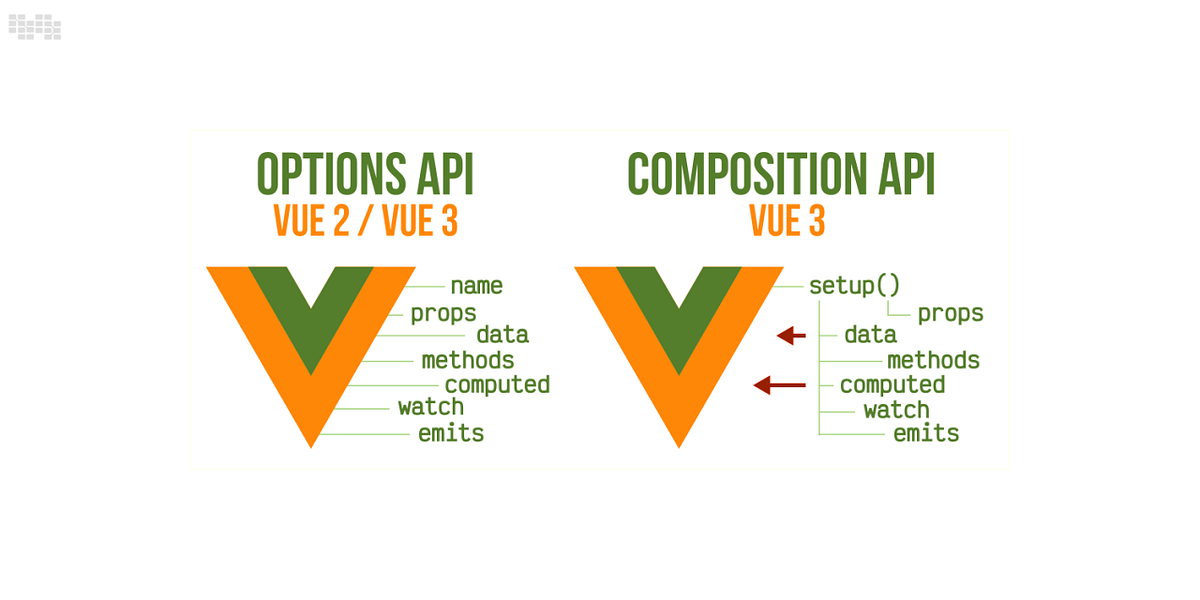 OPTIONS API
VUE 2 / VUE 3

name
props
data
methods
computed
watch
emits

COMPOSITION API
VUE 3

setup()
props
data
methods
computed
watch
emits